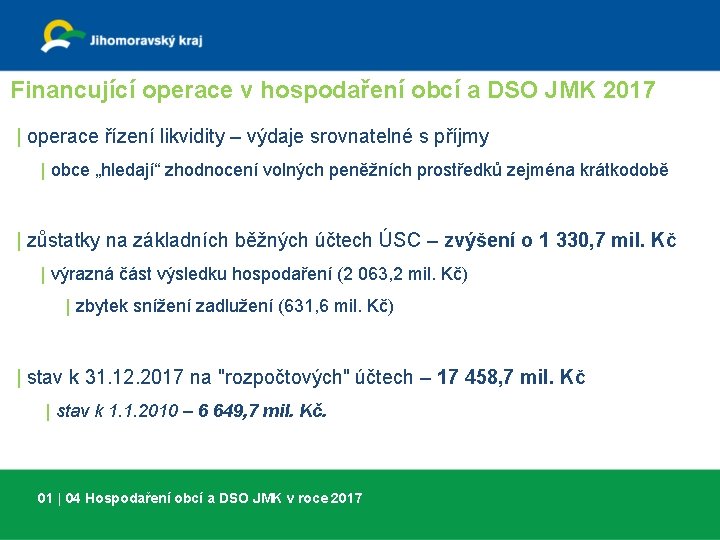 Jihomoravský kraj

Financující operace v hospodaření obcí a DSO JMK 2017

| operace řízení likvidity – výdaje srovnatelné s příjmy

| obce „hledají“ zhodnocení volných peněžních prostředků zejména krátkodobě

| zůstatky na základních běžných účtech ÚSC – zvýšení o 1 330,7 mil. Kč

| výrazná část výsledku hospodaření (2 063,2 mil. Kč)

| zbytek snížení zadlužení (631,6 mil. Kč)

| stav k 31.12.2017 na "rozpočtových" účtech – 17 458,7 mil. Kč

| stav k 1.1.2010 – 6 649,7 mil. Kč.

01 | 04 Hospodaření obcí a DSO JMK v roce 2017